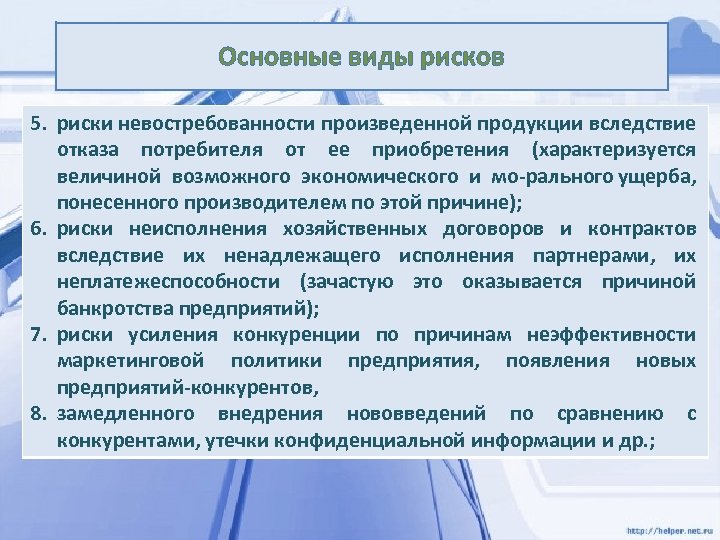 Основные виды рисков

5. риски невостребованности произведенной продукции вследствие отказа потребителя от ее приобретения (характеризуется величиной возможного экономического и мо-рального ущерба, понесенного производителем по этой причине);

6. риски неисполнения хозяйственных договоров и контрактов вследствие их ненадлежащего исполнения партнерами, их неплатежеспособности (зачастую это оказывается причиной банкротства предприятий);

7. риски усиления конкуренции по причинам неэффективности маркетинговой политики предприятия, появления новых предприятий-конкурентов,

8. замедленного внедрения нововведений по сравнению с конкурентами, утечки конфиденциальной информации и др.;

http://helper.net.ru